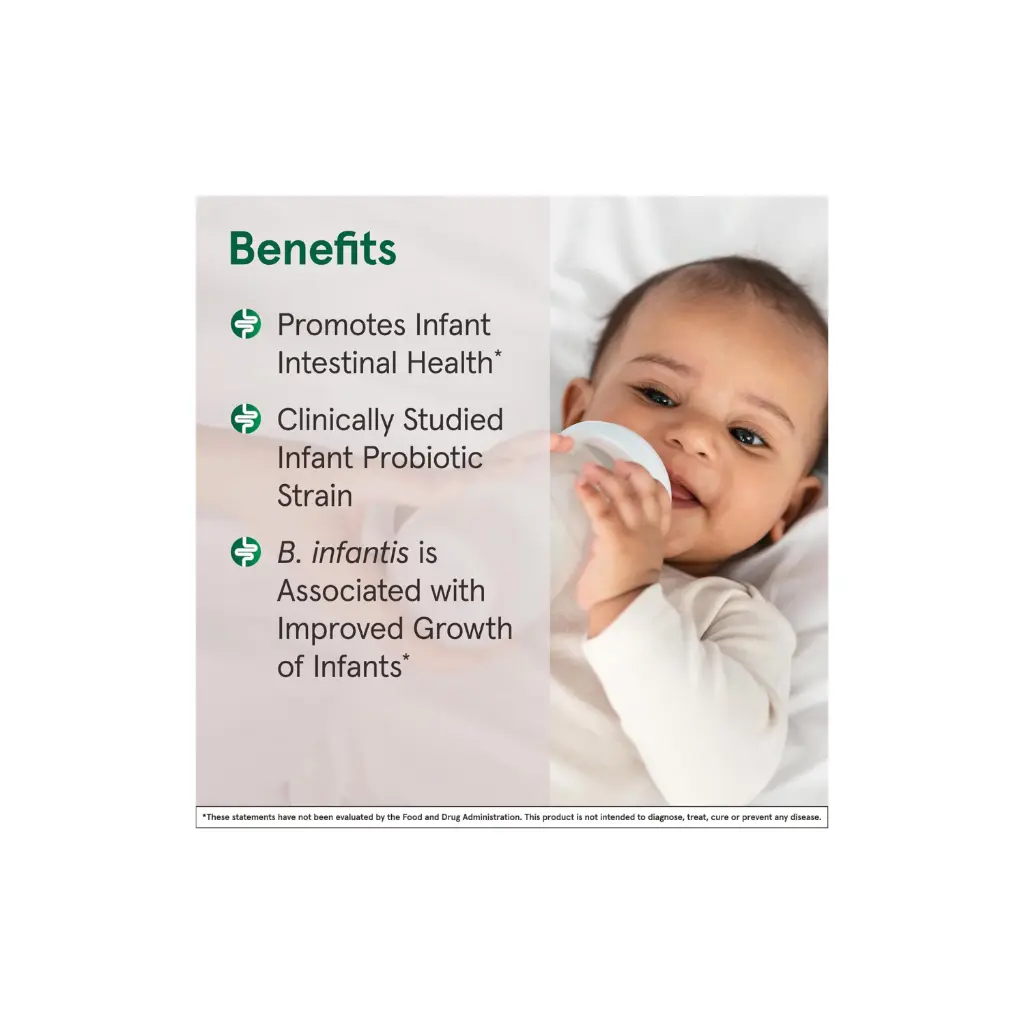 Benefits

Promotes Infant Intestinal Health*

Clinically Studied Infant Probiotic Strain

B. infantis is Associated with Improved Growth of Infants*

*These statements have not been evaluated by the Food and Drug Administration. This product is not intended to diagnose, treat, cure or prevent any disease.